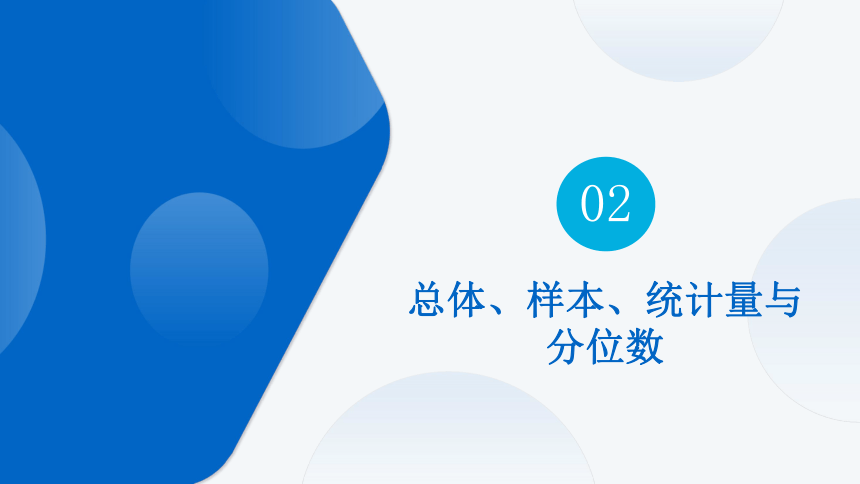 02

总体、样本、统计量与分位数